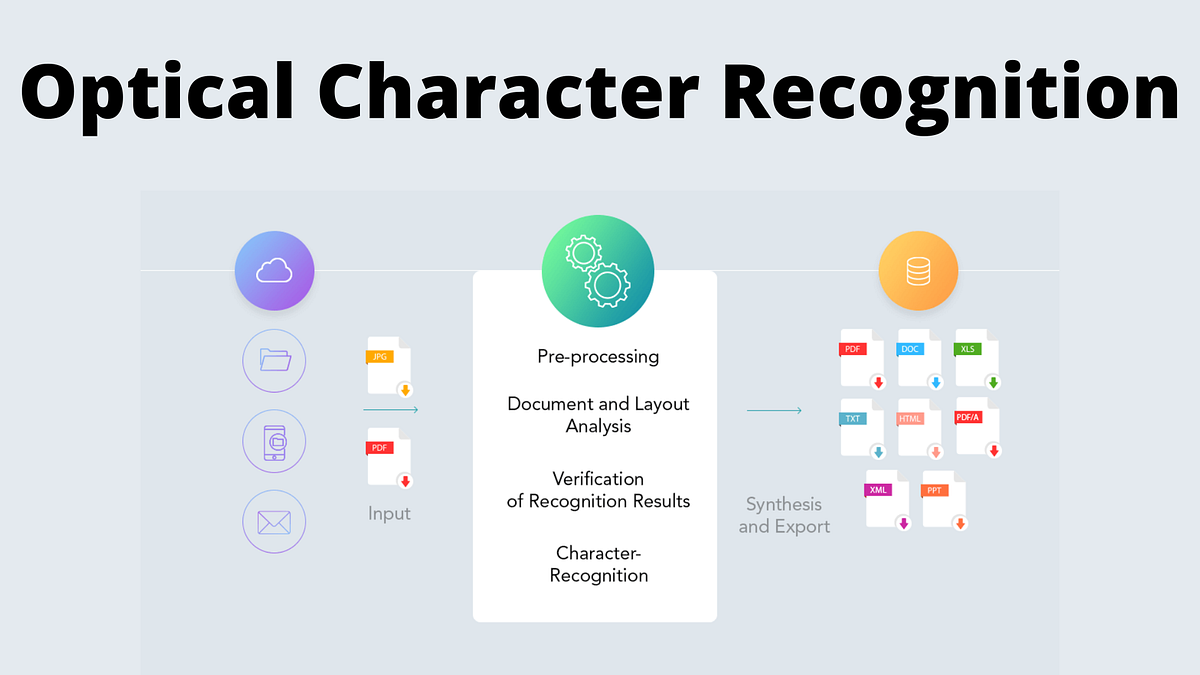 Optical Character Recognition

JPG

PDF

Input

Pre-processing

Document and Layout Analysis

Verification of Recognition Results

Character-Recognition

Synthesis and Export

PDF

DOC

XLS

TXT

HTML

PDF/A

XML

PPT